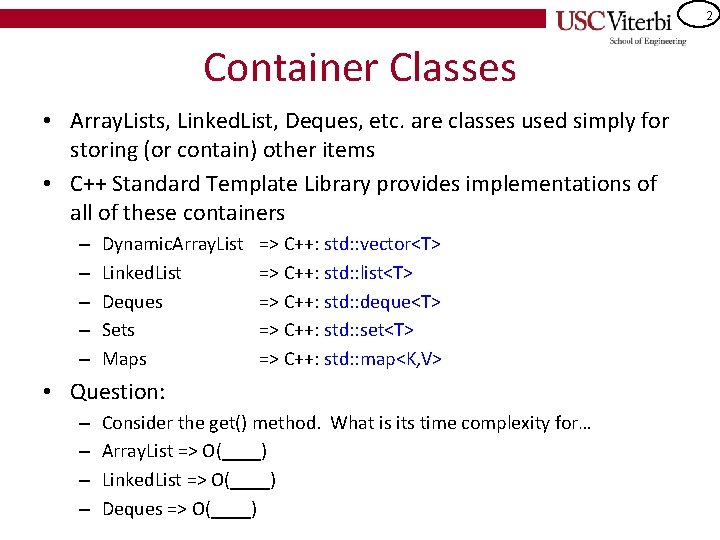 USC Viterbi
School of Engineering

2

Container Classes

• ArrayLists, LinkedList, Deques, etc. are classes used simply for storing (or contain) other items
• C++ Standard Template Library provides implementations of all of these containers
– DynamicArrayList => C++: std::vector<T>
– LinkedList => C++: std::list<T>
– Deques => C++: std::deque<T>
– Sets => C++: std::set<T>
– Maps => C++: std::map<K,V>
• Question:
– Consider the get() method. What is its time complexity for…
– ArrayList => O(____)
– LinkedList => O(____)
– Deques => O(____)